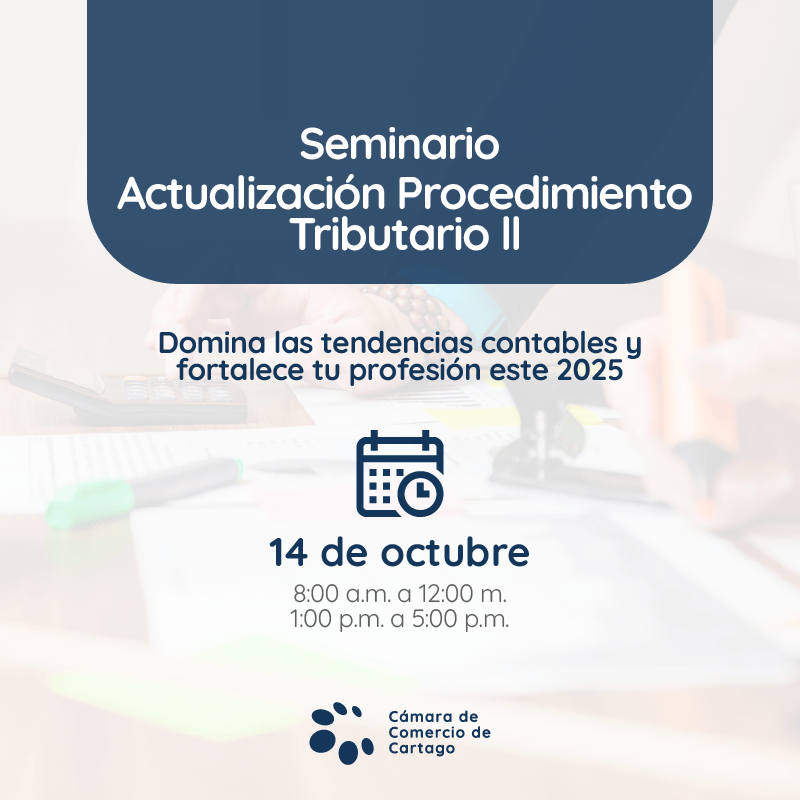 Seminario
Actualización Procedimiento Tributario II

Domina las tendencias contables y fortalece tu profesión este 2025

14 de octubre

8:00 a.m. a 12:00 m.
1:00 p.m. a 5:00 p.m.

Cámara de Comercio de Cartago